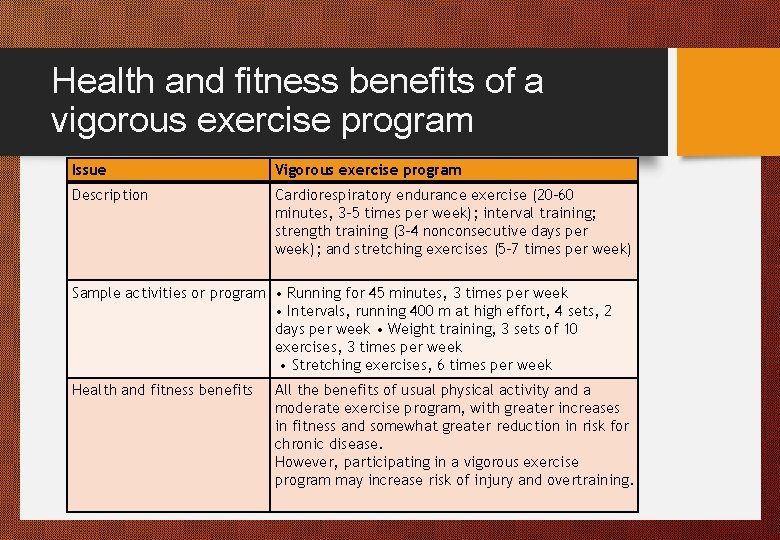 Health and fitness benefits of a vigorous exercise program

| Issue | Vigorous exercise program |
|---|---|
| Description | Cardiorespiratory endurance exercise (20-60 minutes, 3-5 times per week); interval training; strength training (3-4 nonconsecutive days per week); and stretching exercises (5-7 times per week) |
| Sample activities or program | • Running for 45 minutes, 3 times per week • Intervals, running 400 m at high effort, 4 sets, 2 days per week • Weight training, 3 sets of 10 exercises, 3 times per week • Stretching exercises, 6 times per week |
| Health and fitness benefits | All the benefits of usual physical activity and a moderate exercise program, with greater increases in fitness and somewhat greater reduction in risk for chronic disease. However, participating in a vigorous exercise program may increase risk of injury and overtraining. |